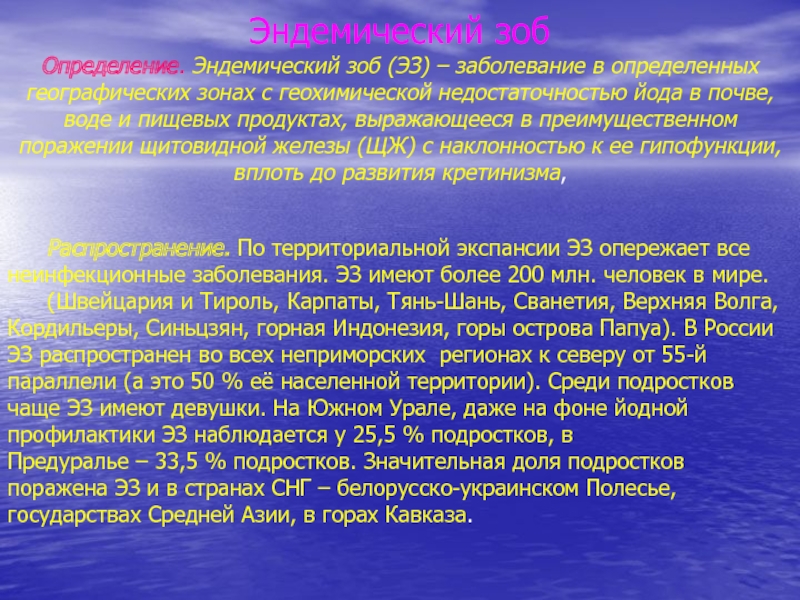 Эндемический зоб

Определение. Эндемический зоб (ЭЗ) – заболевание в определенных географических зонах с геохимической недостаточностью йода в почве, воде и пищевых продуктах, выражающееся в преимущественном поражении щитовидной железы (ЩЖ) с наклонностью к ее гипофункции, вплоть до развития кретинизма,

Распространение. По территориальной экспансии ЭЗ опережает все неинфекционные заболевания. ЭЗ имеют более 200 млн. человек в мире. (Швейцария и Тироль, Карпаты, Тянь-Шань, Сванетия, Верхняя Волга, Кордильеры, Синьцзян, горная Индонезия, горы острова Папуа). В России ЭЗ распространен во всех неприморских регионах к северу от 55-й параллели (а это 50 % её населенной территории). Среди подростков чаще ЭЗ имеют девушки. На Южном Урале, даже на фоне йодной профилактики ЭЗ наблюдается у 25,5 % подростков, в Предуралье – 33,5 % подростков. Значительная доля подростков поражена ЭЗ и в странах СНГ – белорусско-украинском Полесье, государствах Средней Азии, в горах Кавказа.